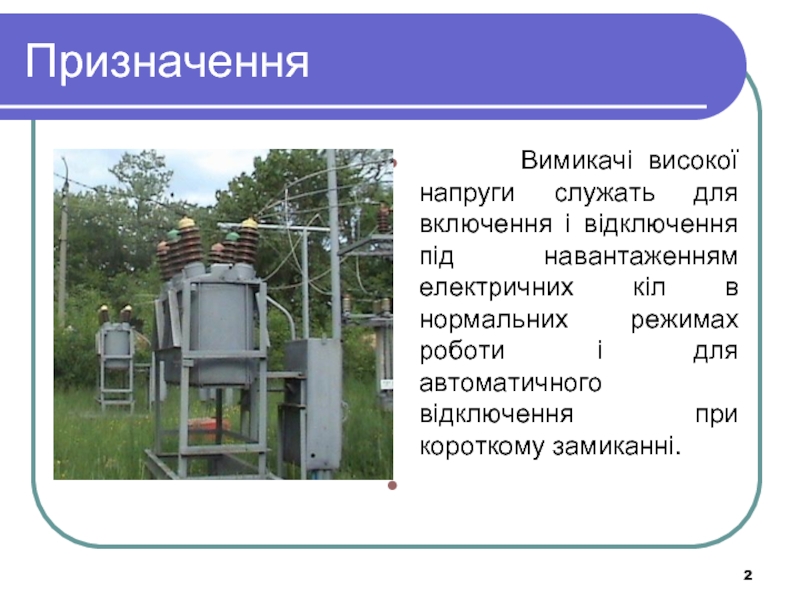 Призначення

Вимикачі високої напруги служать для включення і відключення під навантаженням електричних кіл в нормальних режимах роботи і для автоматичного відключення при короткому замиканні.

2